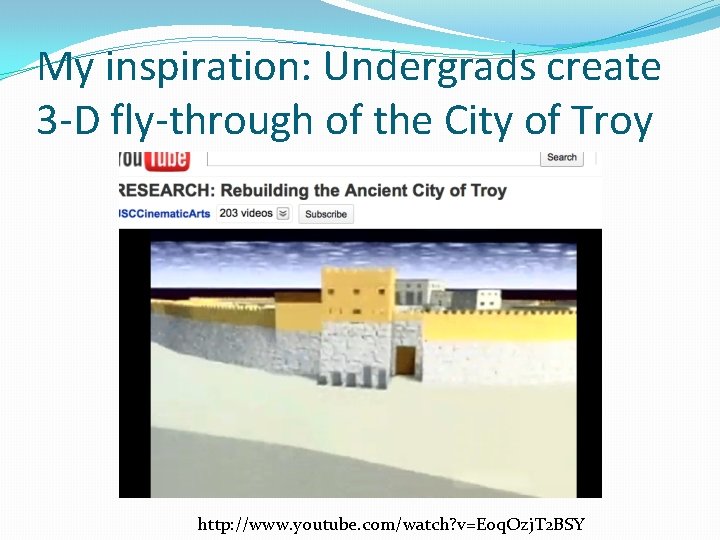 My inspiration: Undergrads create 3-D fly-through of the City of Troy

ouTube

Search

RESEARCH: Rebuilding the Ancient City of Troy

SCCinematicArts 203 videos

Subscribe

http://www.youtube.com/watch?v=EoqOzjT2BSY